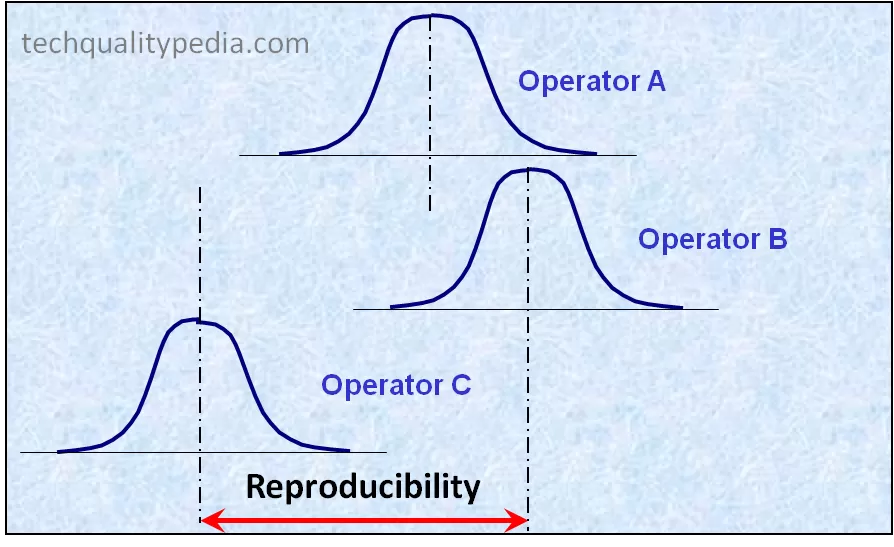 techqualitypedia.com

Operator A

Operator B

Operator C

Reproducibility